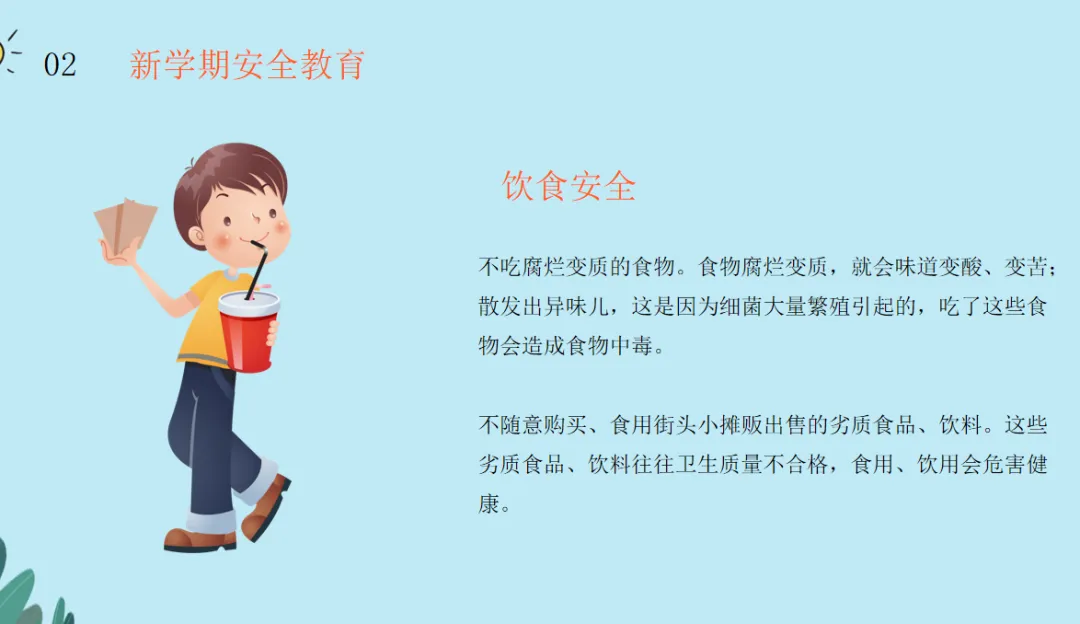 02 新学期安全教育

饮食安全

不吃腐烂变质的食物。食物腐烂变质，就会味道变酸、变苦；散发出异味儿，这是因为细菌大量繁殖引起的，吃了这些食物会造成食物中毒。

不随意购买、食用街头小摊贩出售的劣质食品、饮料。这些劣质食品、饮料往往卫生质量不合格，食用、饮用会危害健康。